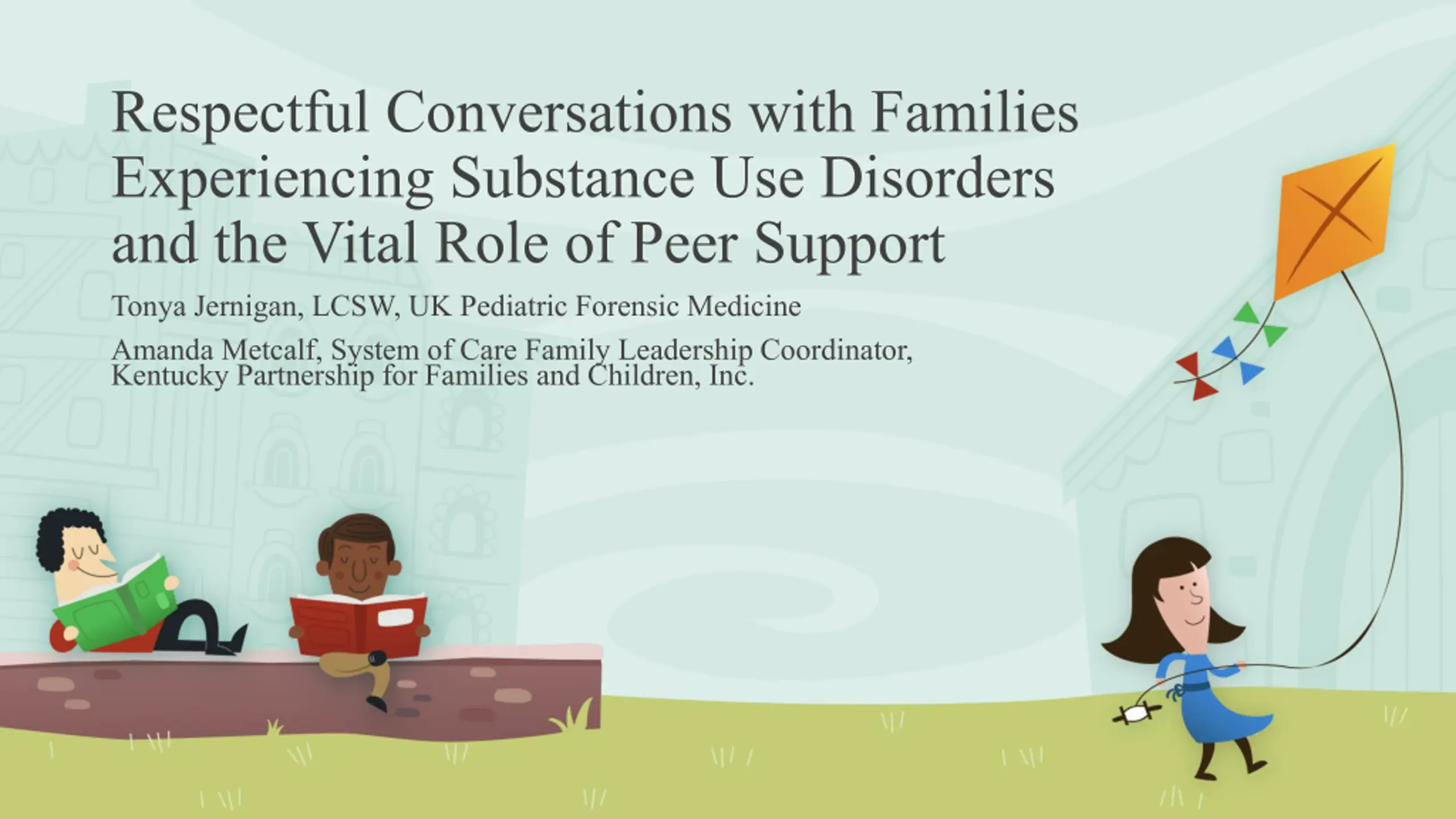 Respectful Conversations with Families Experiencing Substance Use Disorders and the Vital Role of Peer Support

Tonya Jernigan, LCSW, UK Pediatric Forensic Medicine

Amanda Metcalf, System of Care Family Leadership Coordinator, Kentucky Partnership for Families and Children, Inc.